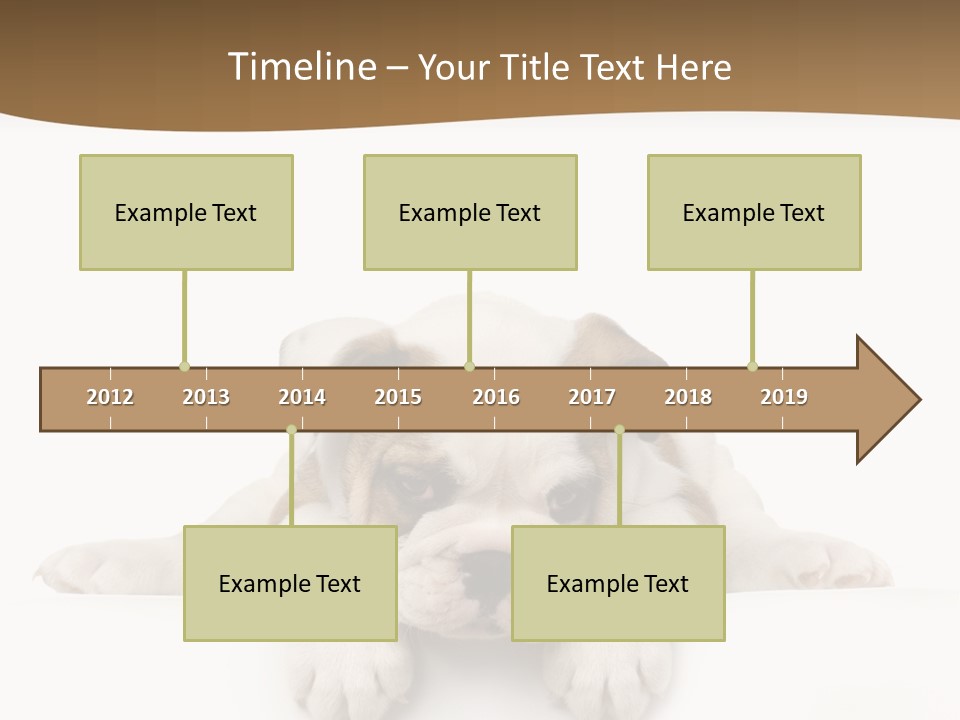 Timeline – Your Title Text Here

Example Text

Example Text

Example Text

2012 2013 2014 2015 2016 2017 2018 2019

Example Text

Example Text